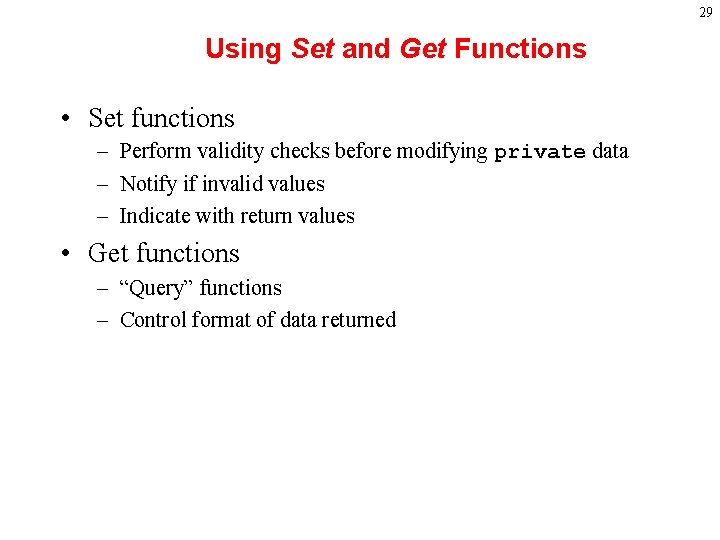 29

Using Set and Get Functions

• Set functions
– Perform validity checks before modifying private data
– Notify if invalid values
– Indicate with return values

• Get functions
– “Query” functions
– Control format of data returned